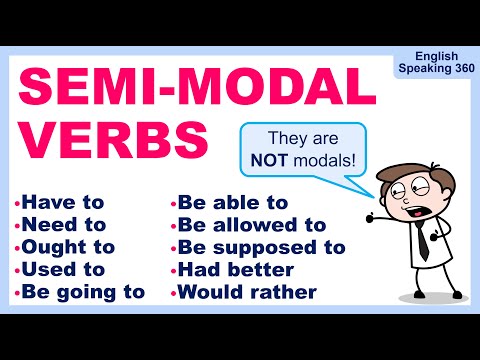 English Speaking 360

SEMI-MODAL VERBS

They are NOT modals!

•Have to
•Need to
•Ought to
•Used to
•Be going to

•Be able to
•Be allowed to
•Be supposed to
•Had better
•Would rather